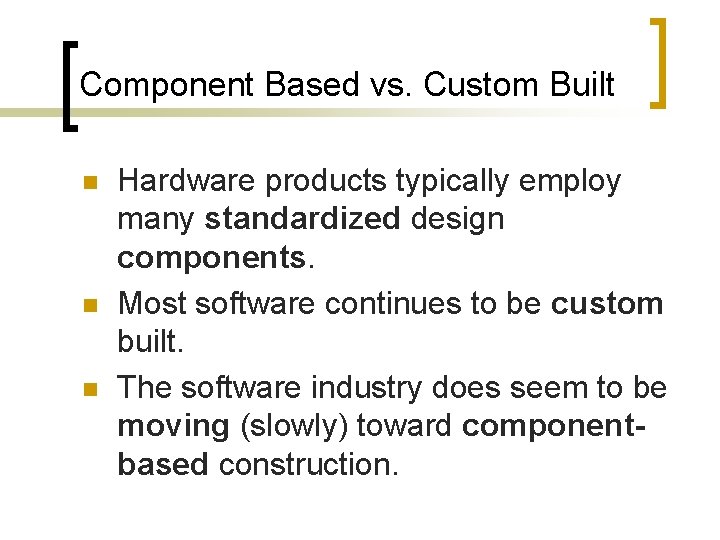 Component Based vs. Custom Built

- Hardware products typically employ many standardized design components.
- Most software continues to be custom built.
- The software industry does seem to be moving (slowly) toward component-based construction.